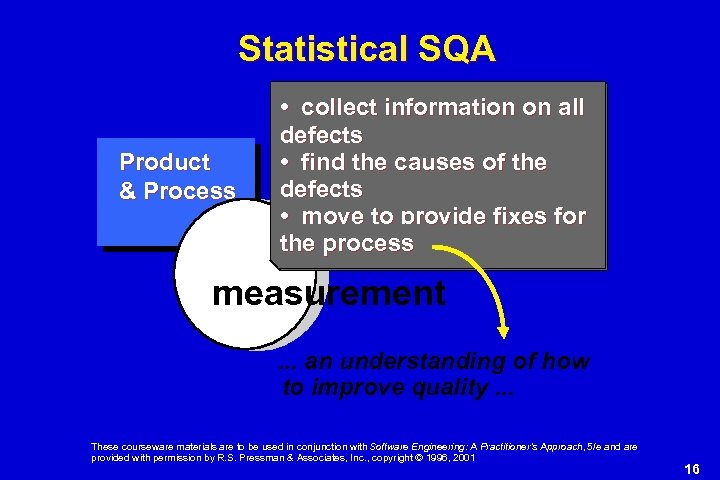 Statistical SQA

Product & Process

• collect information on all defects
• find the causes of the defects
• move to provide fixes for the process

measurement

... an understanding of how to improve quality ...

These courseware materials are to be used in conjunction with Software Engineering: A Practitioner's Approach, 5/e and are provided with permission by R.S. Pressman & Associates, Inc., copyright © 1996, 2001

16